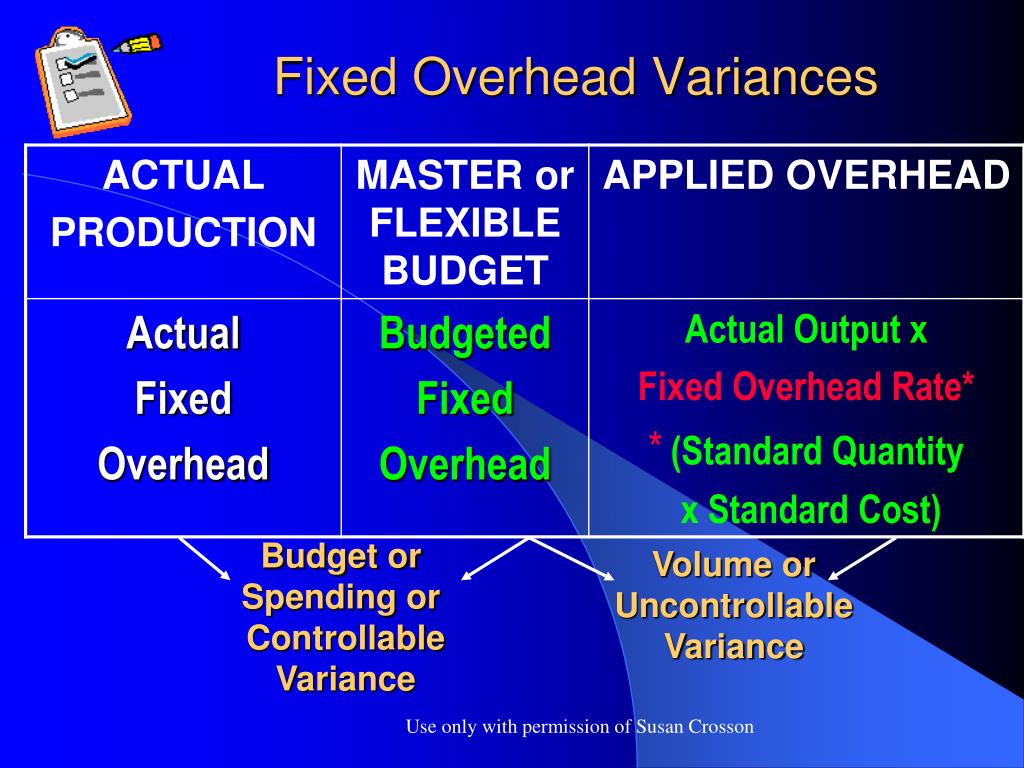 Fixed Overhead Variances

| ACTUAL PRODUCTION | MASTER or FLEXIBLE BUDGET | APPLIED OVERHEAD |
|---|---|---|
| Actual Fixed Overhead | Budgeted Fixed Overhead | Actual Output x Fixed Overhead Rate* * (Standard Quantity x Standard Cost) |

Budget or Spending or Controllable Variance

Volume or Uncontrollable Variance

Use only with permission of Susan Crosson